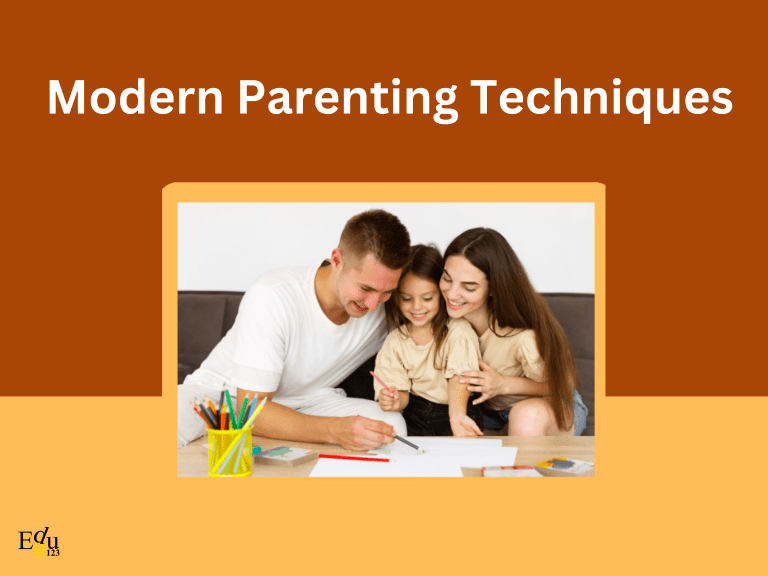 Modern Parenting Techniques

Edu
123